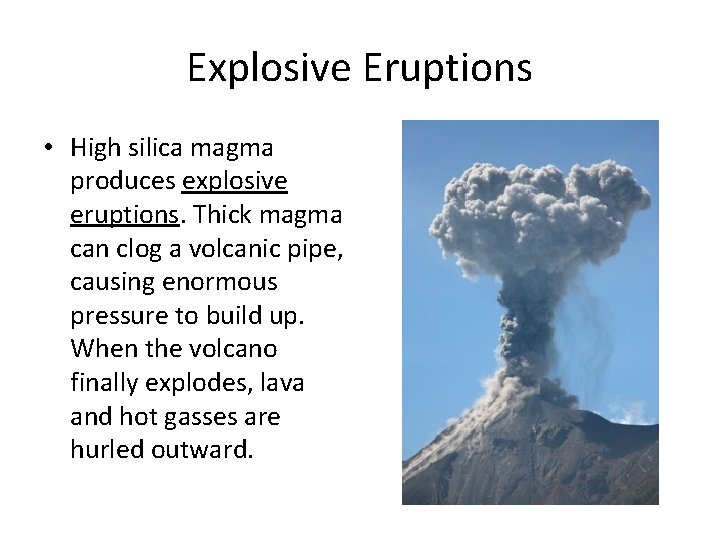 Explosive Eruptions

• High silica magma produces explosive eruptions. Thick magma can clog a volcanic pipe, causing enormous pressure to build up. When the volcano finally explodes, lava and hot gasses are hurled outward.